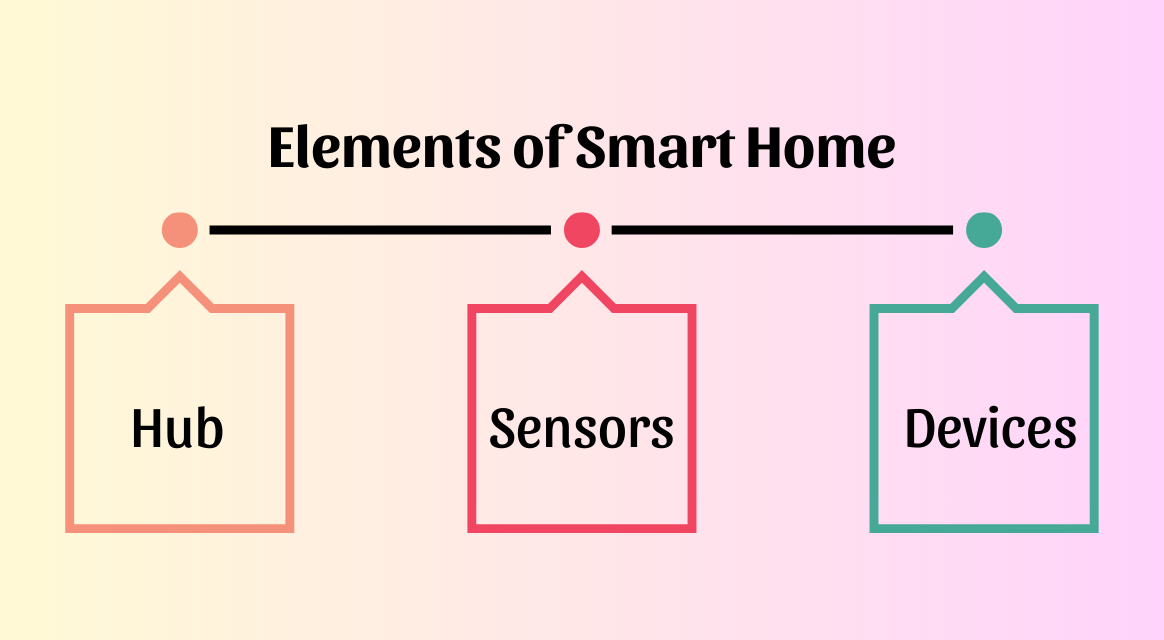 Elements of Smart Home

Hub

Sensors

Devices